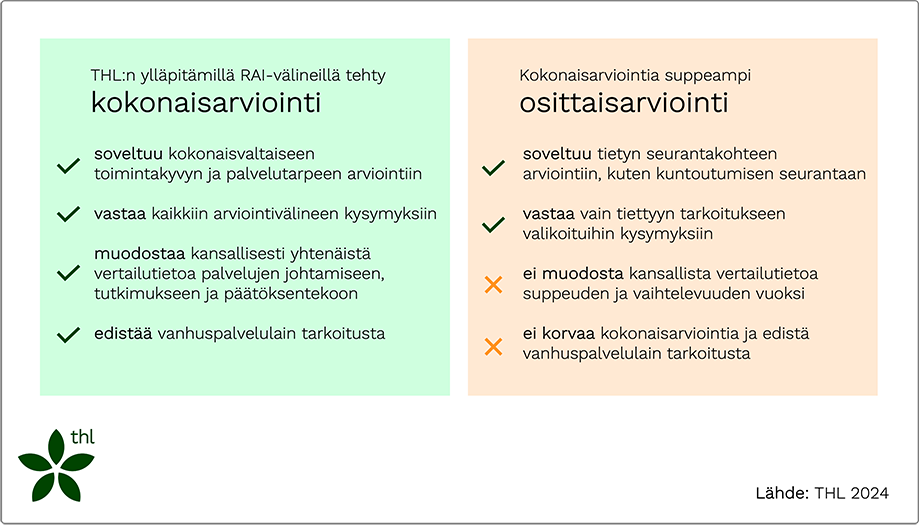 THL:n ylläpitämillä RAI-välineillä tehty
kokonaisarviointi

soveltuu kokonaisvaltaiseen toimintakyvyn ja palvelutarpeen arviointiin

vastaa kaikkiin arviointivälineen kysymyksiin

muodostaa kansallisesti yhtenäistä vertailutietoa palvelujen johtamiseen, tutkimukseen ja päätöksentekoon

edistää vanhuspalvelulain tarkoitusta

Kokonaisarviointia suppeampi
osittaisarviointi

soveltuu tietyn seurantakohteen arviointiin, kuten kuntoutumisen seurantaan

vastaa vain tiettyyn tarkoitukseen valikoituihin kysymyksiin

ei muodosta kansallista vertailutietoa suppeuden ja vaihtelevuuden vuoksi

ei korvaa kokonaisarviointia ja edistä vanhuspalvelulain tarkoitusta

thl

Lähde: THL 2024